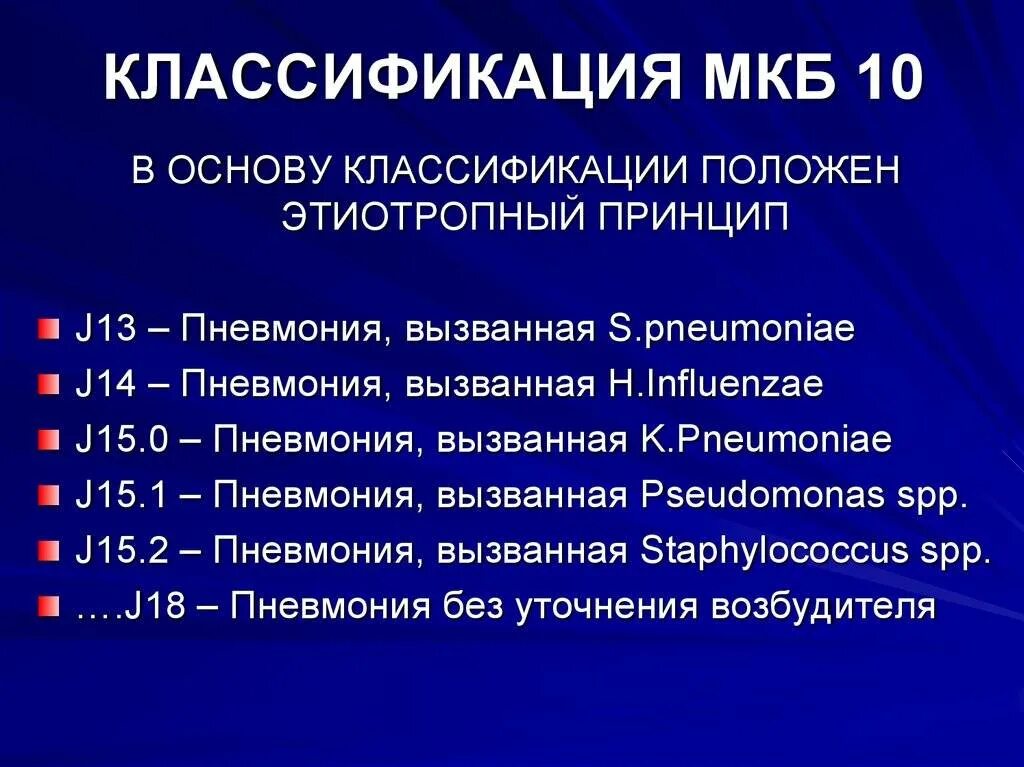 КЛАССИФИКАЦИЯ МКБ 10

В ОСНОВУ КЛАССИФИКАЦИИ ПОЛОЖЕН ЭТИОТРОПНЫЙ ПРИНЦИП

J13 – Пневмония, вызванная S.pneumoniae
J14 – Пневмония, вызванная H.Influenzae
J15.0 – Пневмония, вызванная K.Pneumoniae
J15.1 – Пневмония, вызванная Pseudomonas spp.
J15.2 – Пневмония, вызванная Staphylococcus spp.
….J18 – Пневмония без уточнения возбудителя